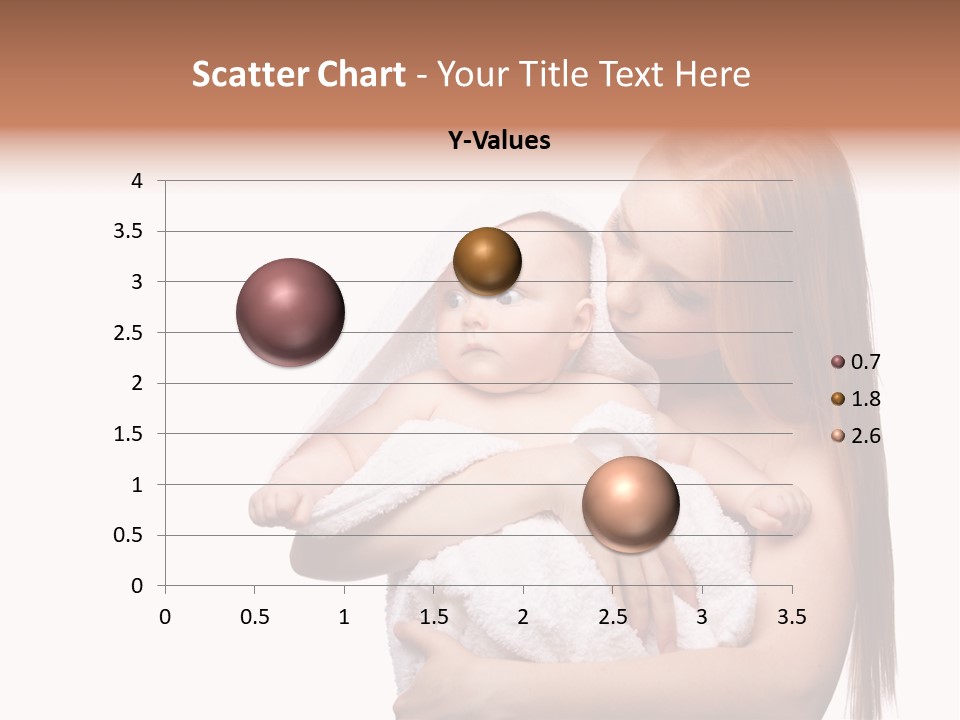 Scatter Chart - Your Title Text Here

Y-Values

4
3.5
3
2.5
2
1.5
1
0.5
0

0 0.5 1 1.5 2 2.5 3 3.5

0.7
1.8
2.6